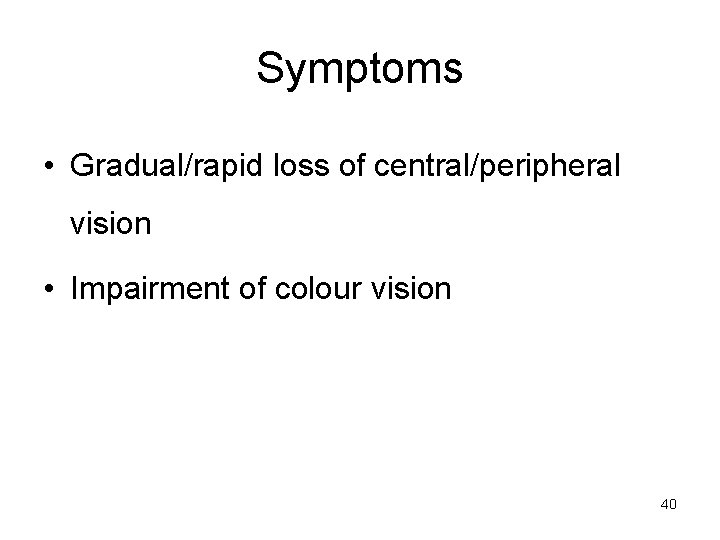 Symptoms

• Gradual/rapid loss of central/peripheral vision

• Impairment of colour vision

40